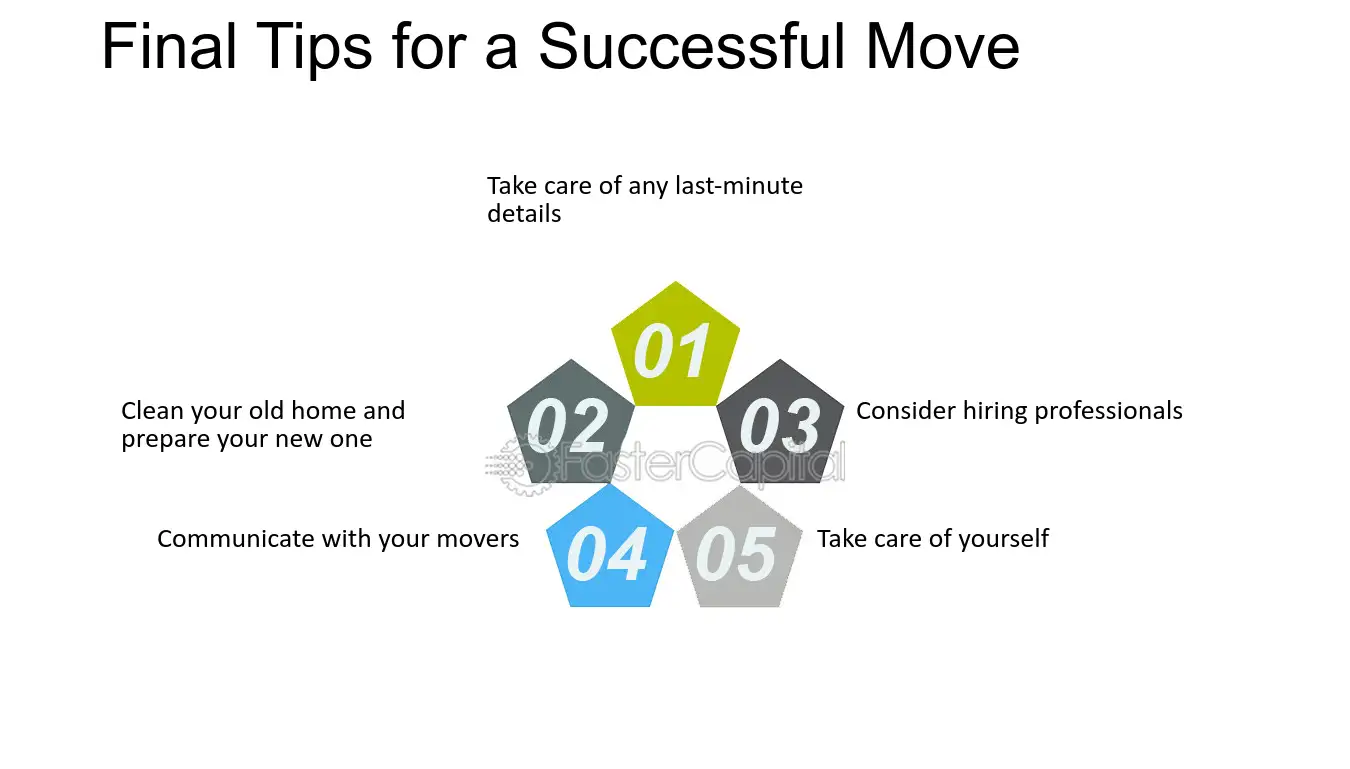 Final Tips for a Successful Move

Take care of any last-minute details

01

Clean your old home and prepare your new one

02

03

Consider hiring professionals

FasterCapital

Communicate with your movers

04

05

Take care of yourself